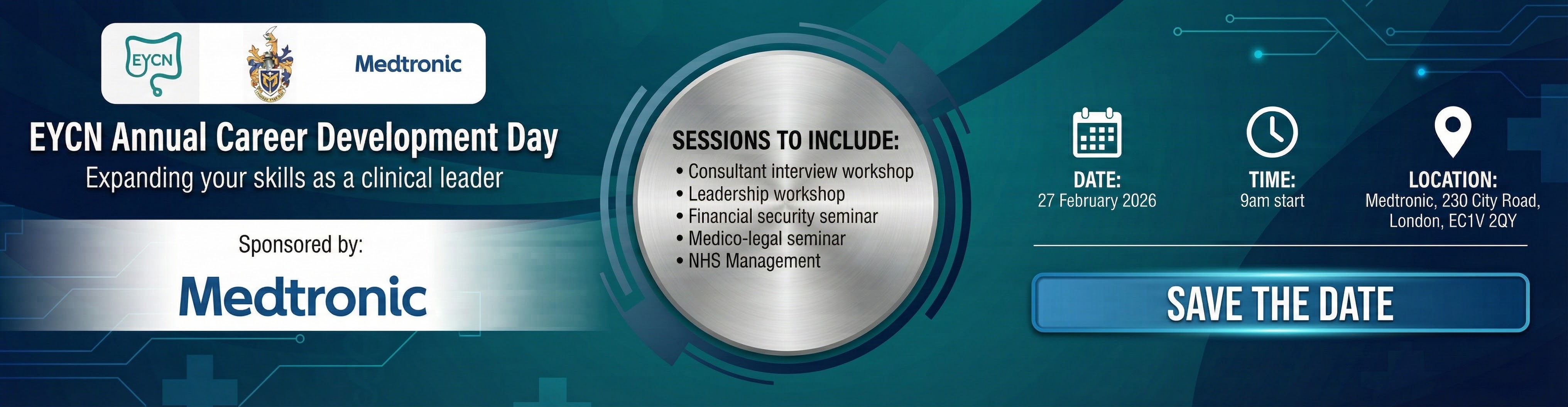 EYCN

Medtronic

EYCN Annual Career Development Day
Expanding your skills as a clinical leader

Sponsored by:
Medtronic

SESSIONS TO INCLUDE:
• Consultant interview workshop
• Leadership workshop
• Financial security seminar
• Medico-legal seminar
• NHS Management

DATE:
27 February 2026

TIME:
9am start

LOCATION:
Medtronic, 230 City Road, London, EC1V 2QY

SAVE THE DATE